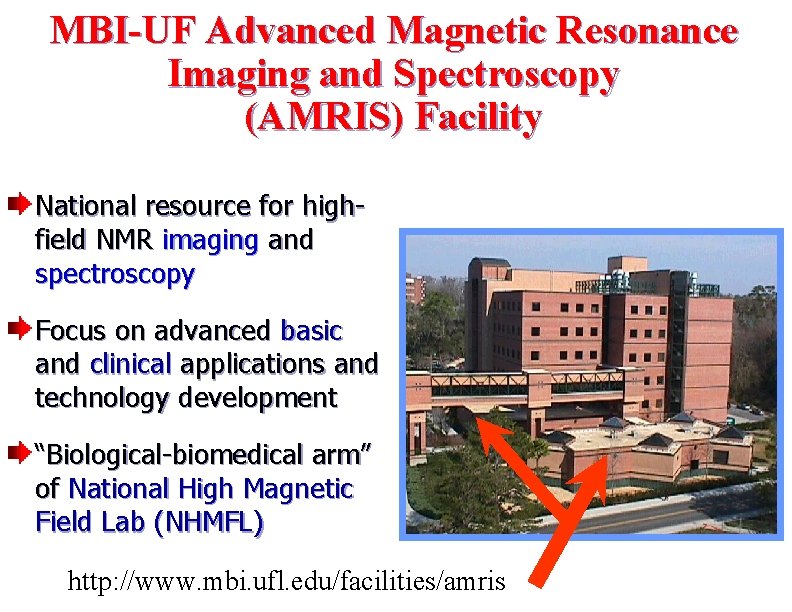 MBI-UF Advanced Magnetic Resonance Imaging and Spectroscopy (AMRIS) Facility

National resource for high-field NMR imaging and spectroscopy

Focus on advanced basic and clinical applications and technology development

"Biological-biomedical arm" of National High Magnetic Field Lab (NHMFL)

http://www.mbi.ufl.edu/facilities/amris